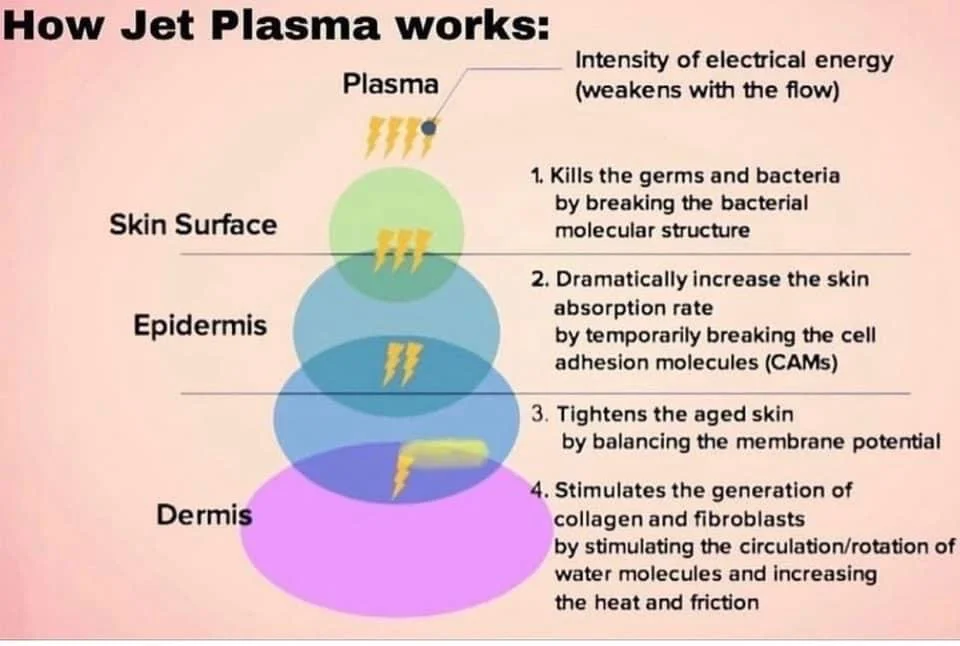 How Jet Plasma works:

Plasma

Intensity of electrical energy (weakens with the flow)

Skin Surface

1. Kills the germs and bacteria by breaking the bacterial molecular structure

Epidermis

2. Dramatically increase the skin absorption rate by temporarily breaking the cell adhesion molecules (CAMs)

3. Tightens the aged skin by balancing the membrane potential

Dermis

4. Stimulates the generation of collagen and fibroblasts by stimulating the circulation/rotation of water molecules and increasing the heat and friction